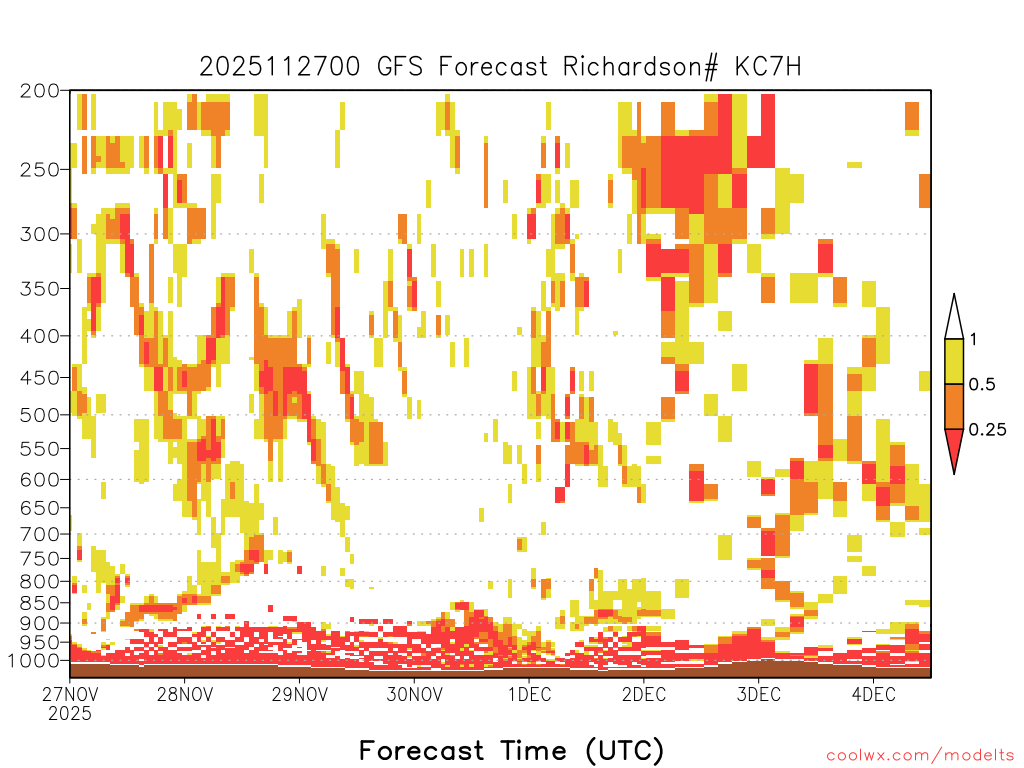 2025112700 GFS Forecast Richardson# KC7H

200
250
300
350
400
450
500
550
600
650
700
750
800
850
900
950
1000

1
0.5
0.25

27NOV
2025
28NOV
29NOV
30NOV
1DEC
2DEC
3DEC
4DEC

Forecast Time (UTC)

coolwx.com/modelts